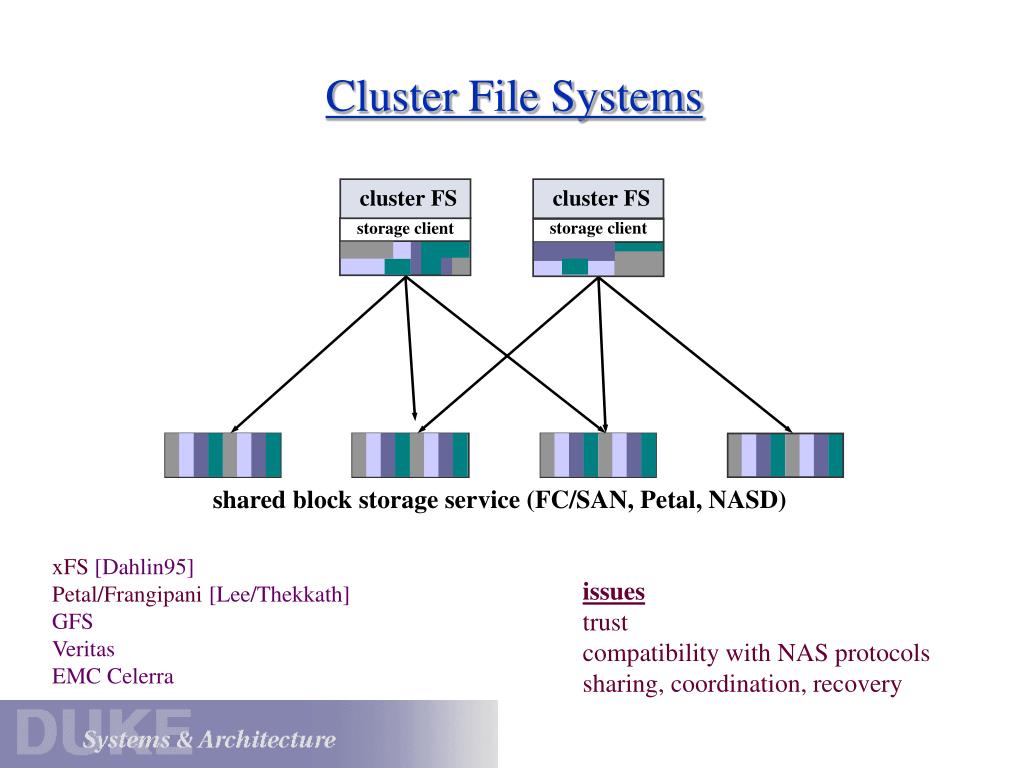 Cluster File Systems

cluster FS
storage client

cluster FS
storage client

shared block storage service (FC/SAN, Petal, NASD)

xFS [Dahlin95]
Petal/Frangipani [Lee/Thekkath]
GFS
Veritas
EMC Celerra

issues
trust
compatibility with NAS protocols
sharing, coordination, recovery

DUKE
Systems & Architecture